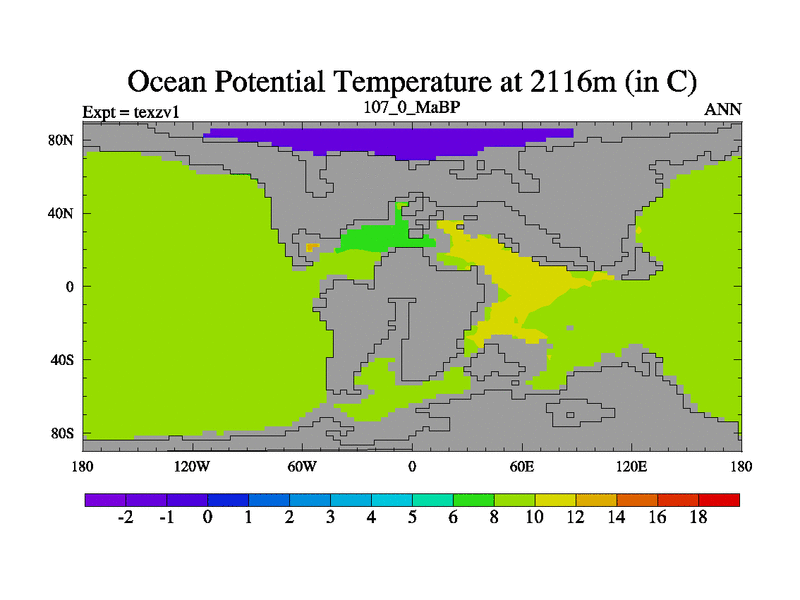 Ocean Potential Temperature at 2116m (in C)

Expt = texzv1

107_0_MaBP

ANN

80N
40N
0
40S
80S

180
120W
60W
0
60E
120E
180

-2
-1
0
1
2
3
4
5
6
8
10
12
14
16
18